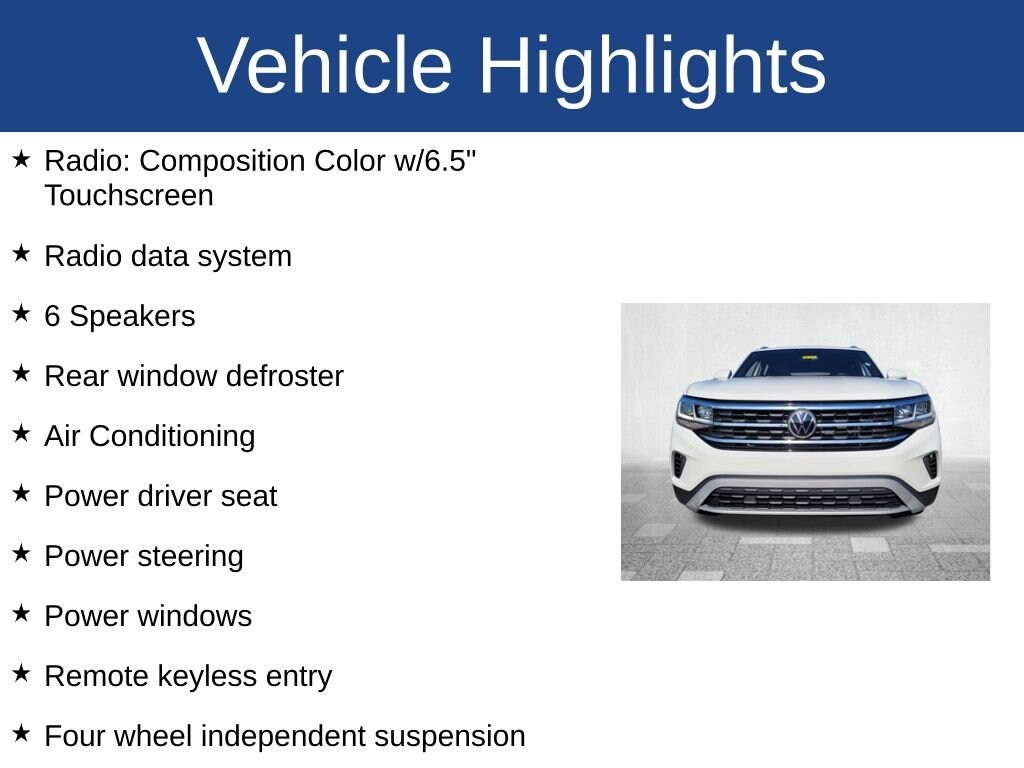 Vehicle Highlights

★ Radio: Composition Color w/6.5" Touchscreen

★ Radio data system

★ 6 Speakers

★ Rear window defroster

★ Air Conditioning

★ Power driver seat

★ Power steering

★ Power windows

★ Remote keyless entry

★ Four wheel independent suspension